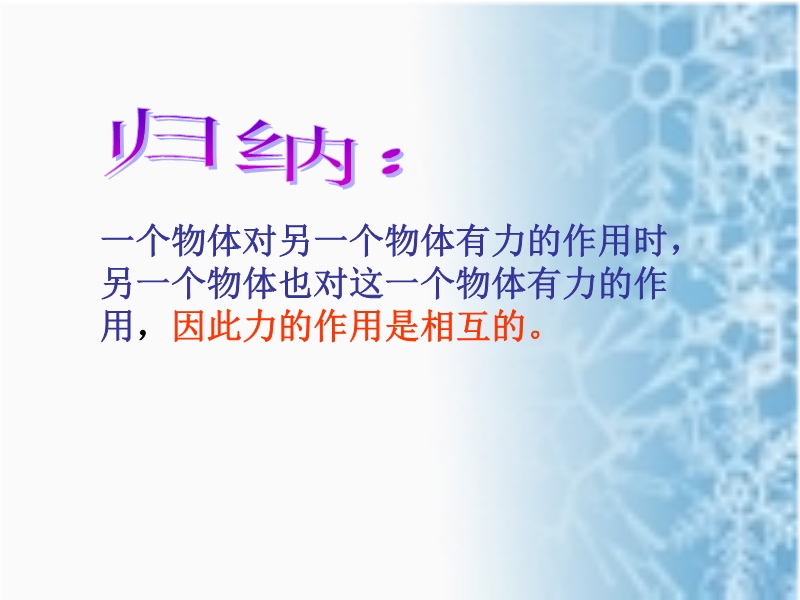 归纳：

一个物体对另一个物体有力的作用时，另一个物体也对这一个物体有力的作用，因此力的作用是相互的。